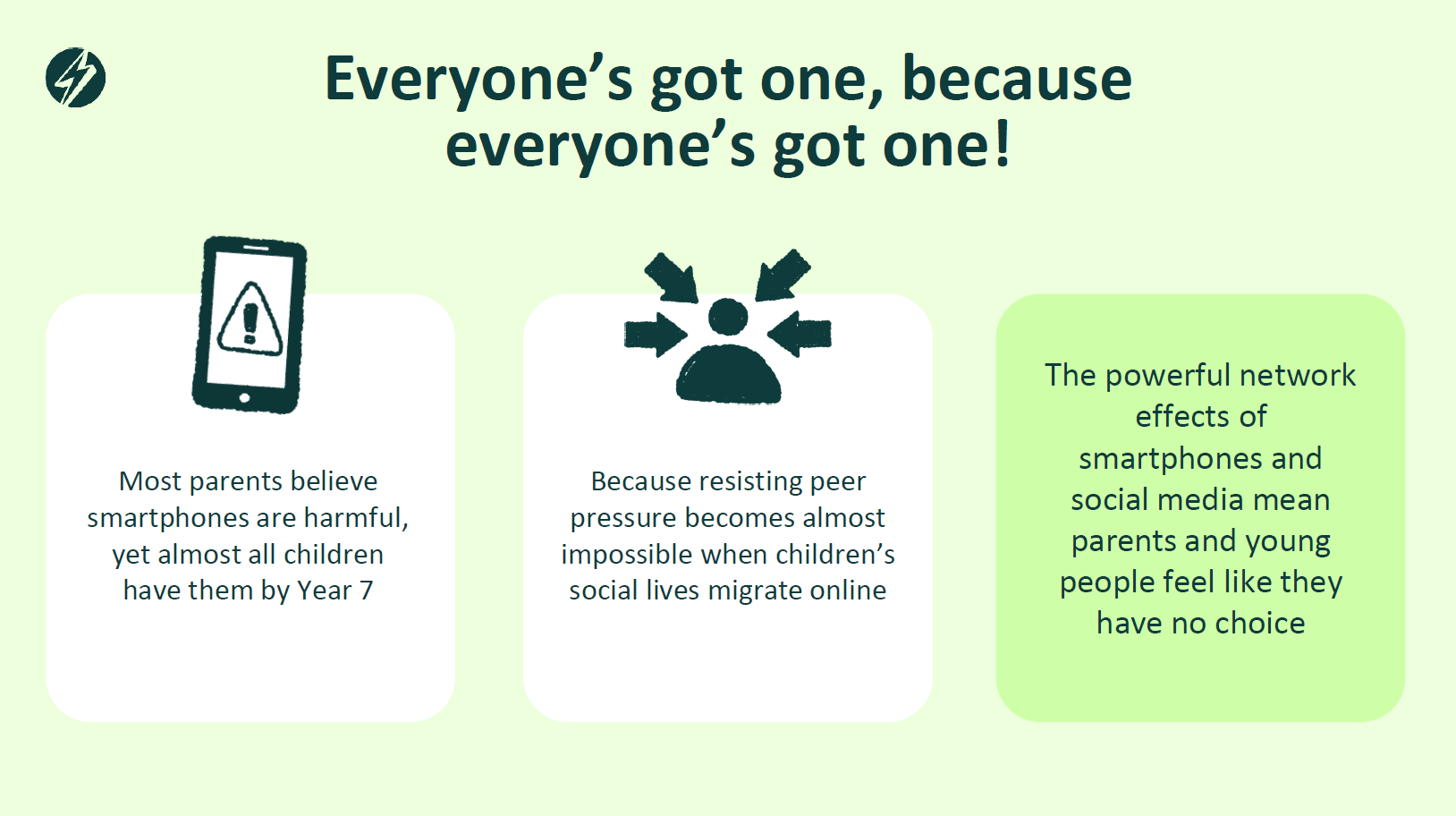 Everyone’s got one, because everyone’s got one!

Most parents believe smartphones are harmful, yet almost all children have them by Year 7

Because resisting peer pressure becomes almost impossible when children’s social lives migrate online

The powerful network effects of smartphones and social media mean parents and young people feel like they have no choice